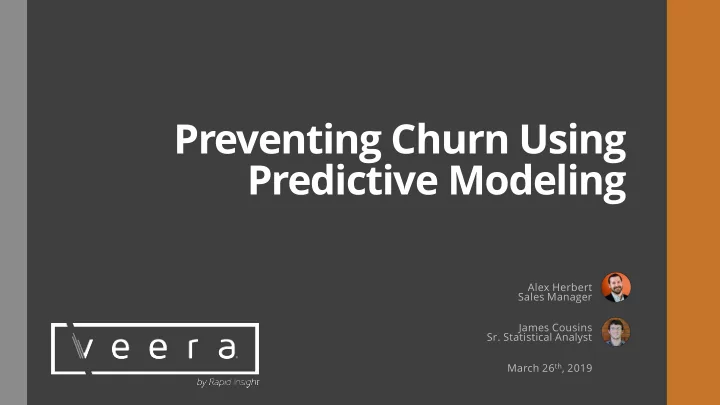 Preventing Churn Using Predictive Modeling

Alex Herbert
Sales Manager

James Cousins
Sr. Statistical Analyst

March 26$^{th}$, 2019

veera
by Rapid Insight